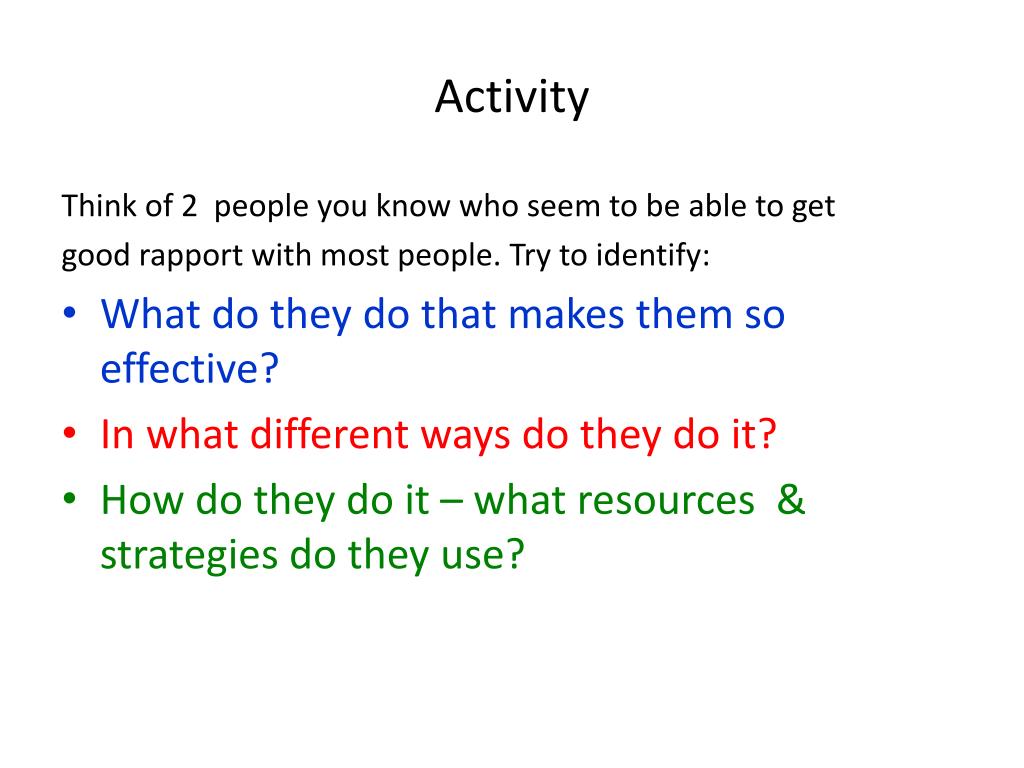 Activity

Think of 2 people you know who seem to be able to get good rapport with most people. Try to identify:

• What do they do that makes them so effective?
• In what different ways do they do it?
• How do they do it – what resources & strategies do they use?